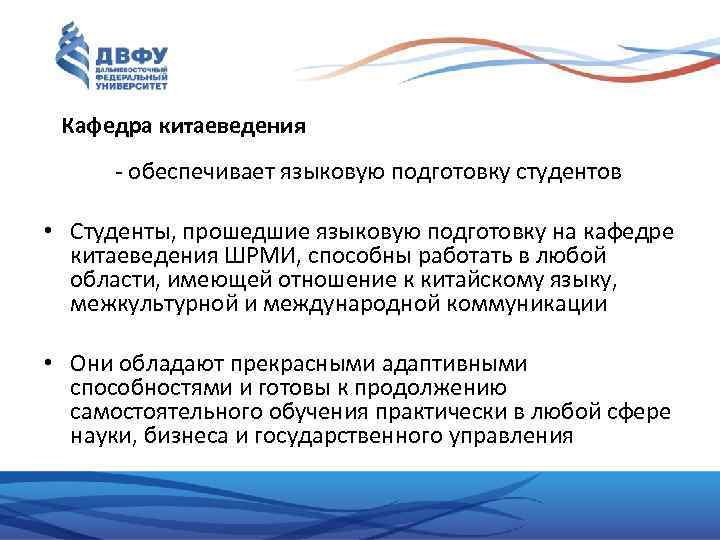 ДВФУ
ДАЛЬНЕВОСТОЧНЫЙ ФЕДЕРАЛЬНЫЙ УНИВЕРСИТЕТ

Кафедра китаеведения

- обеспечивает языковую подготовку студентов

• Студенты, прошедшие языковую подготовку на кафедре китаеведения ШРМИ, способны работать в любой области, имеющей отношение к китайскому языку, межкультурной и международной коммуникации

• Они обладают прекрасными адаптивными способностями и готовы к продолжению самостоятельного обучения практически в любой сфере науки, бизнеса и государственного управления